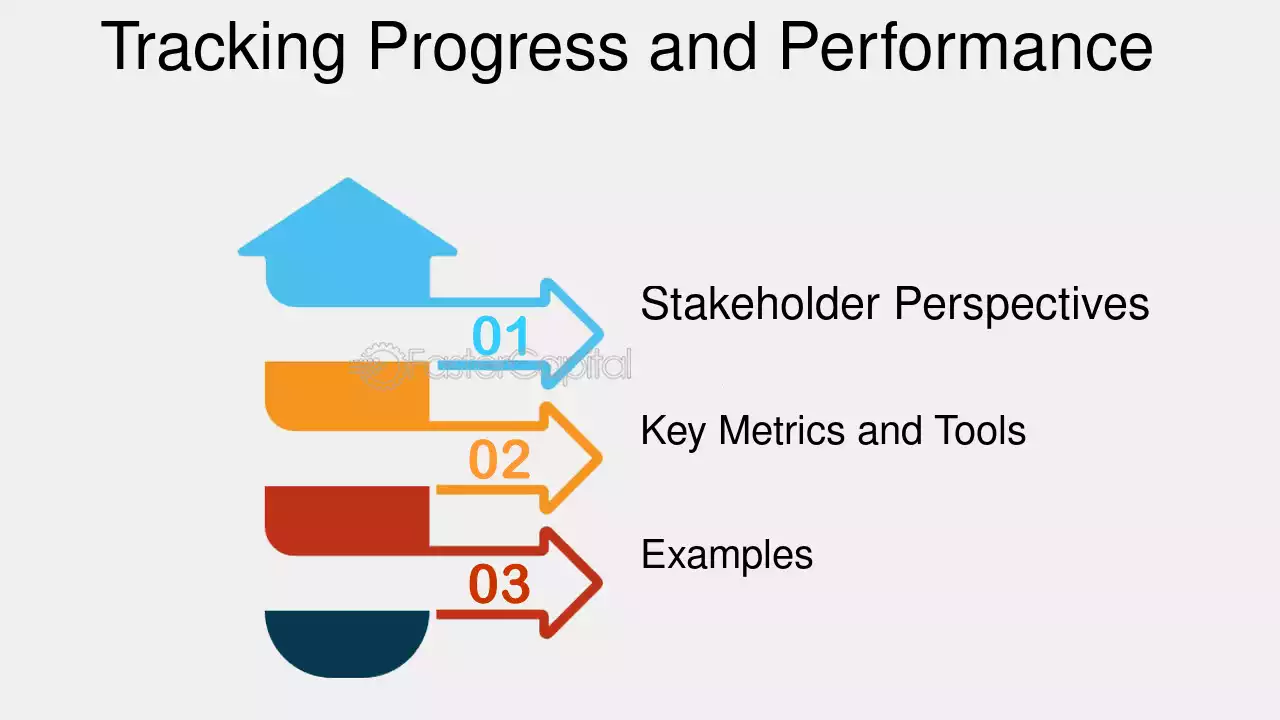 Tracking Progress and Performance

01

Stakeholder Perspectives

02

Key Metrics and Tools

03

Examples

FasterCapital